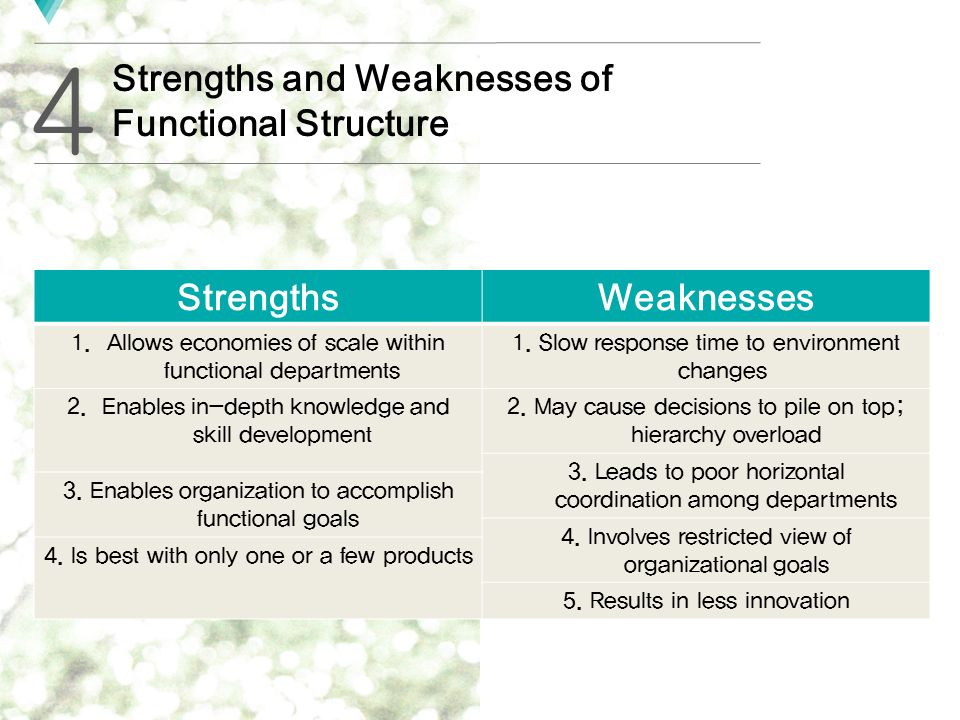 4 Strengths and Weaknesses of Functional Structure

| Strengths | Weaknesses |
|---|---|
| 1. Allows economies of scale within functional departments | 1. Slow response time to environment changes |
| 2. Enables in-depth knowledge and skill development | 2. May cause decisions to pile on top; hierarchy overload |
| 3. Enables organization to accomplish functional goals | 3. Leads to poor horizontal coordination among departments |
| 4. Is best with only one or a few products | 4. Involves restricted view of organizational goals |
| | 5. Results in less innovation |